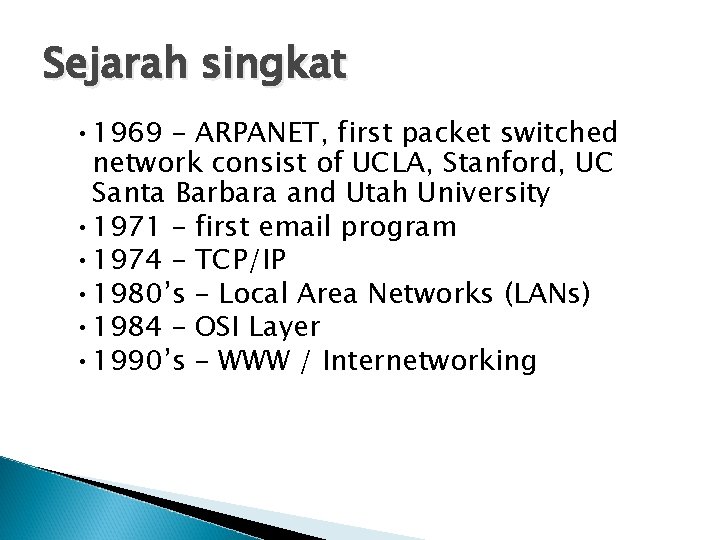 Sejarah singkat

• 1969 – ARPANET, first packet switched network consist of UCLA, Stanford, UC Santa Barbara and Utah University
• 1971 – first email program
• 1974 – TCP/IP
• 1980's – Local Area Networks (LANs)
• 1984 – OSI Layer
• 1990's – WWW / Internetworking